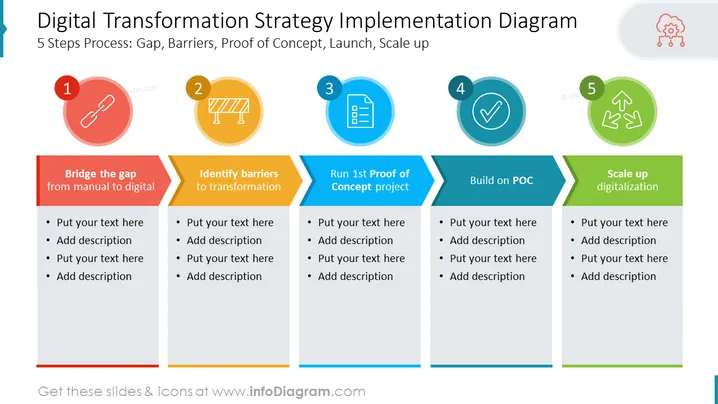 Digital Transformation Strategy Implementation Diagram
5 Steps Process: Gap, Barriers, Proof of Concept, Launch, Scale up

1

Bridge the gap from manual to digital

- Put your text here
- Add description
- Put your text here
- Add description

2

Identify barriers to transformation

- Put your text here
- Add description
- Put your text here
- Add description

3

Run 1st Proof of Concept project

- Put your text here
- Add description
- Put your text here
- Add description

4

Build on POC

- Put your text here
- Add description
- Put your text here
- Add description

5

Scale up digitalization

- Put your text here
- Add description
- Put your text here
- Add description

Get these slides & icons at www.infoDiagram.com